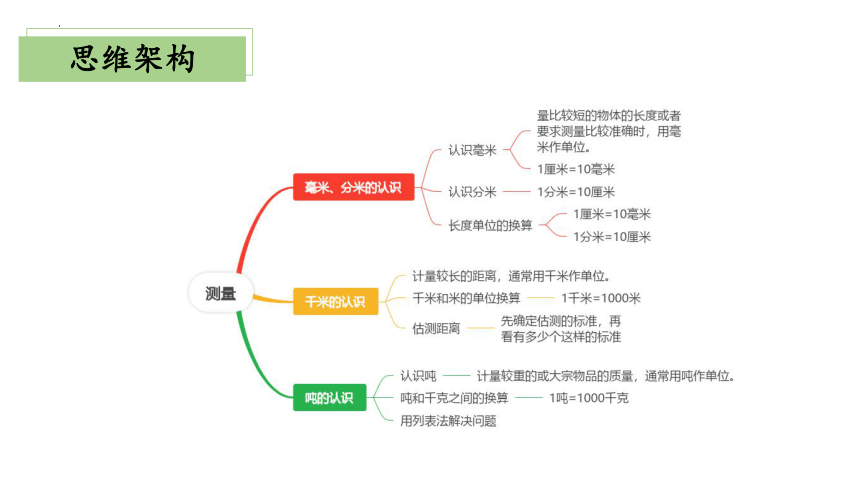 思维架构

测量

毫米、分米的认识

认识毫米

量比较短的物体的长度或者要求测量比较准确时，用毫米作单位。

1厘米=10毫米

认识分米 1分米=10厘米

长度单位的换算

1厘米=10毫米

1分米=10厘米

千米的认识

计量较长的距离，通常用千米作单位。

千米和米的单位换算 1千米=1000米

估测距离 先确定估测的标准，再看有多少个这样的标准

吨的认识

认识吨 计量较重的或大宗物品的质量，通常用吨作单位。

吨和千克之间的换算 1吨=1000千克

用列表法解决问题